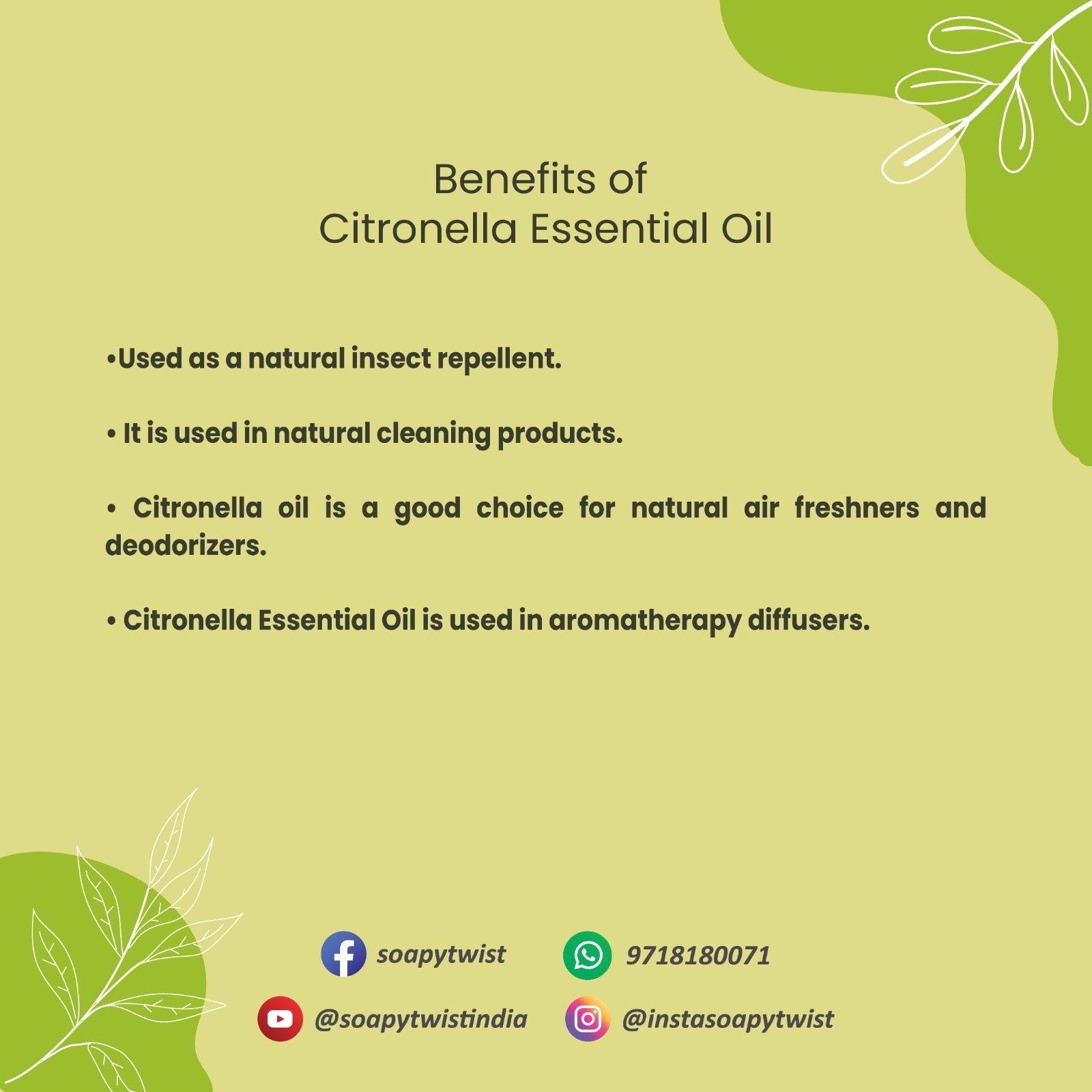 Benefits of
Citronella Essential Oil

•Used as a natural insect repellent.

• It is used in natural cleaning products.

• Citronella oil is a good choice for natural air freshners and deodorizers.

• Citronella Essential Oil is used in aromatherapy diffusers.

soapytwist

9718180071

@soapytwistindia

@instasoapytwist